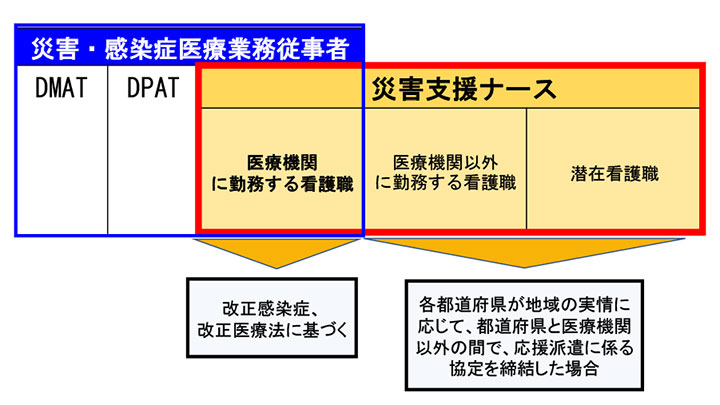 災害・感染症医療業務従事者

DMAT

DPAT

災害支援ナース

医療機関に勤務する看護職

医療機関以外に勤務する看護職

潜在看護職

改正感染症、改正医療法に基づく

各都道府県が地域の実情に応じて、都道府県と医療機関以外の間で、応援派遣に係る協定を締結した場合